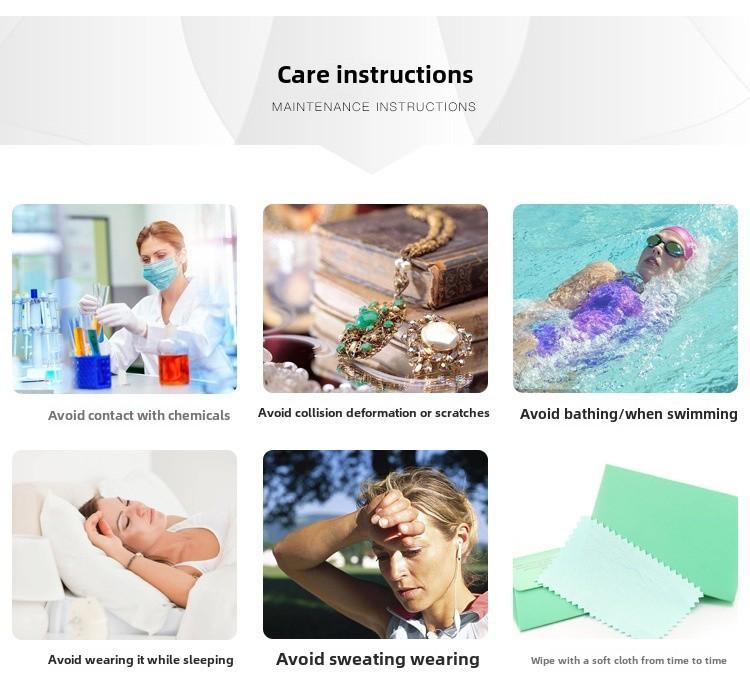 Care instructions

MAINTENANCE INSTRUCTIONS

Avoid contact with chemicals

Avoid collision deformation or scratches

Avoid bathing/when swimming

Avoid wearing it while sleeping

Avoid sweating wearing

Wipe with a soft cloth from time to time